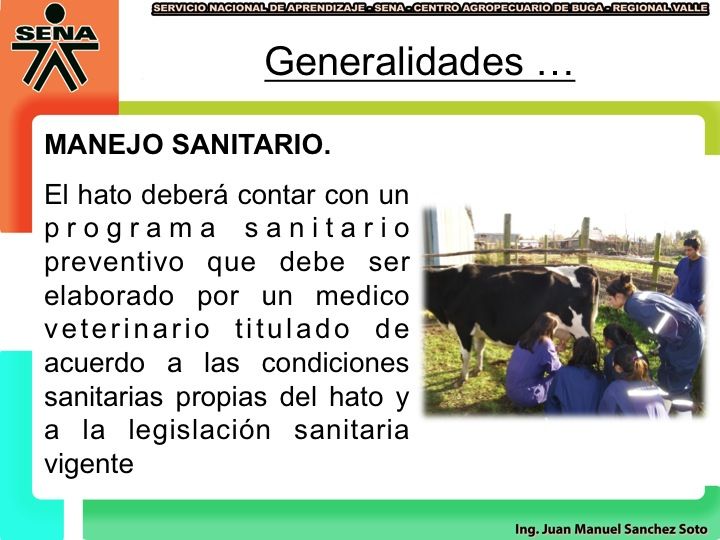 SENA

SERVICIO NACIONAL DE APRENDIZAJE - SENA - CENTRO AGROPECUARIO DE BUGA - REGIONAL VALLE

Generalidades …

MANEJO SANITARIO.

El hato deberá contar con un programa sanitario preventivo que debe ser elaborado por un medico veterinario titulado de acuerdo a las condiciones sanitarias propias del hato y a la legislación sanitaria vigente

Ing. Juan Manuel Sanchez Soto